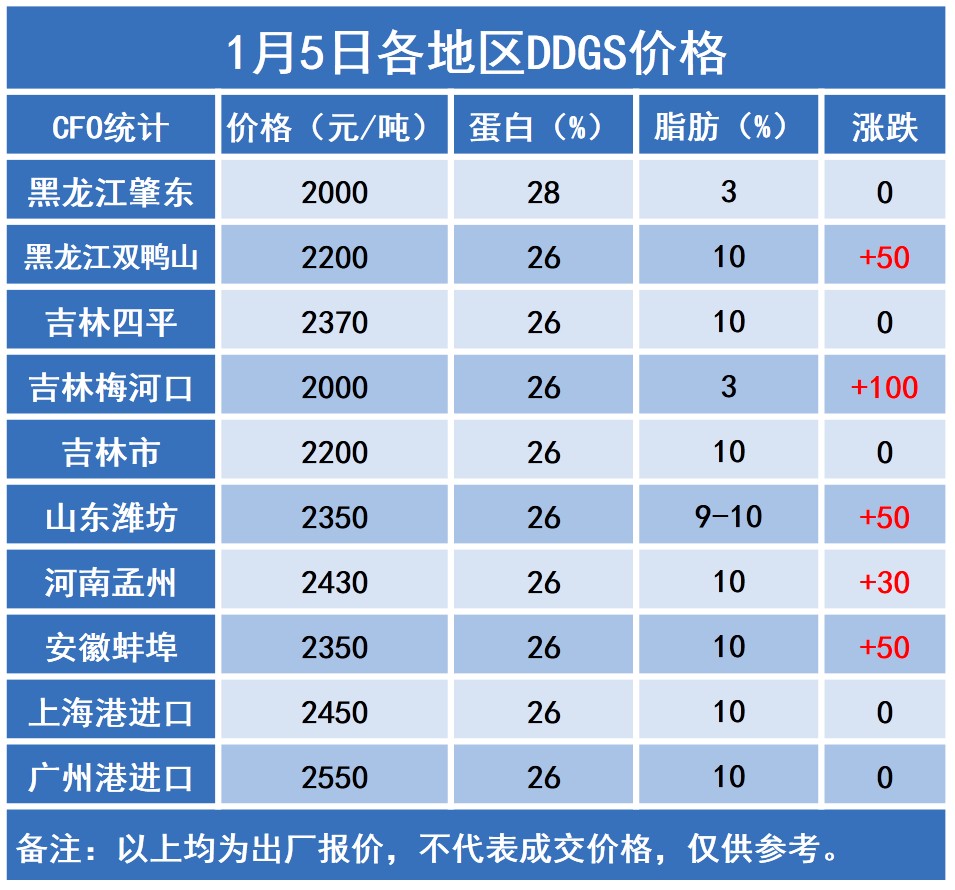 1月5日各地区DDGS价格

| CFO统计 | 价格（元/吨） | 蛋白（%） | 脂肪（%） | 涨跌 |
|---|---|---|---|---|
| 黑龙江肇东 | 2000 | 28 | 3 | 0 |
| 黑龙江双鸭山 | 2200 | 26 | 10 | +50 |
| 吉林四平 | 2370 | 26 | 10 | 0 |
| 吉林梅河口 | 2000 | 26 | 3 | +100 |
| 吉林市 | 2200 | 26 | 10 | 0 |
| 山东潍坊 | 2350 | 26 | 9-10 | +50 |
| 河南孟州 | 2430 | 26 | 10 | +30 |
| 安徽蚌埠 | 2350 | 26 | 10 | +50 |
| 上海港进口 | 2450 | 26 | 10 | 0 |
| 广州港进口 | 2550 | 26 | 10 | 0 |

备注：以上均为出厂报价，不代表成交价格，仅供参考。